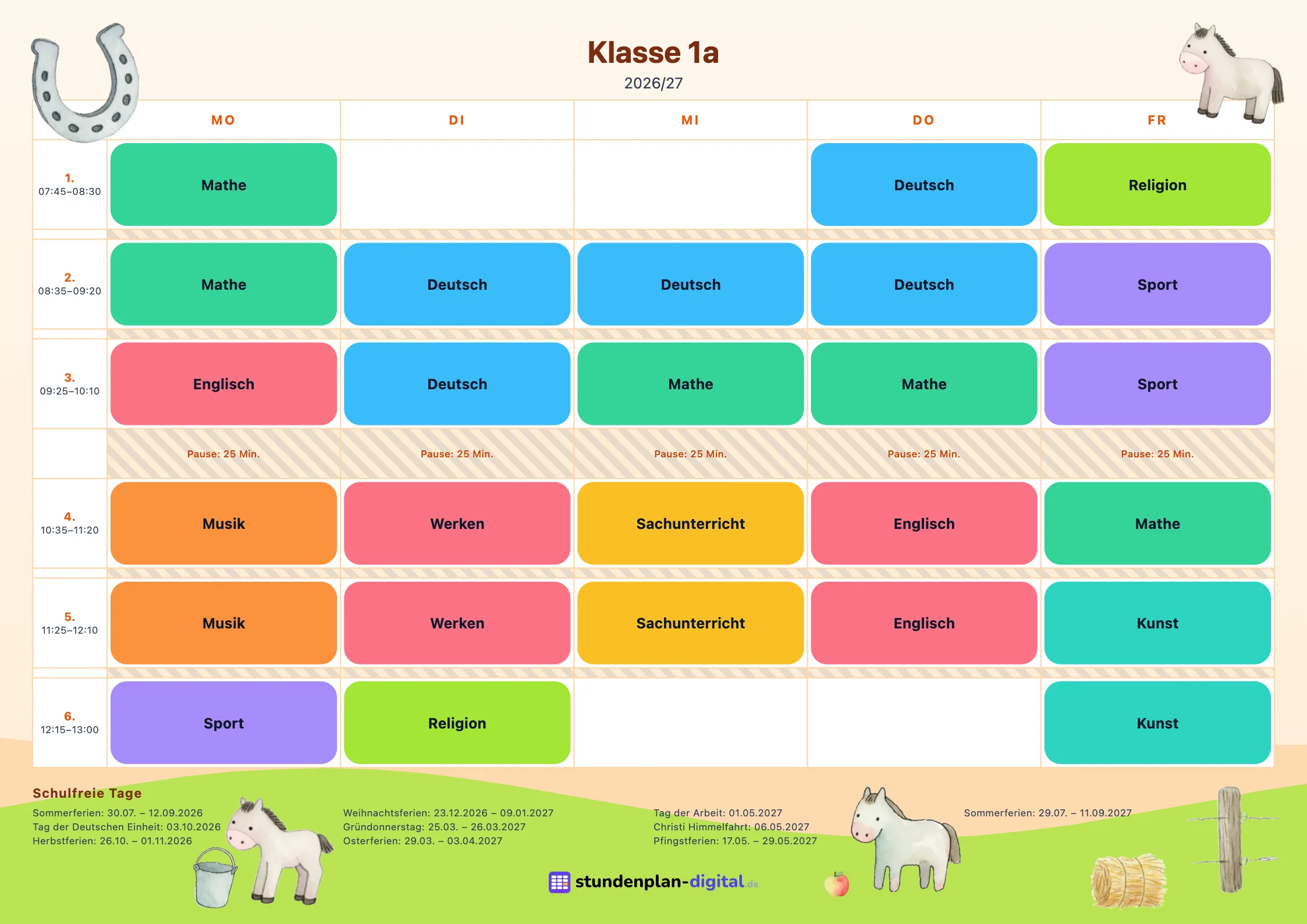 Klasse 1a

2026/27

| | MO | DI | MI | DO | FR |
|---|---|---|---|---|---|
| 1. 07:45–08:30 | Mathe | | | Deutsch | Religion |
| 2. 08:35–09:20 | Mathe | Deutsch | Deutsch | Deutsch | Sport |
| 3. 09:25–10:10 | Englisch | Deutsch | Mathe | Mathe | Sport |
| | Pause: 25 Min. | Pause: 25 Min. | Pause: 25 Min. | Pause: 25 Min. | Pause: 25 Min. |
| 4. 10:35–11:20 | Musik | Werken | Sachunterricht | Englisch | Mathe |
| 5. 11:25–12:10 | Musik | Werken | Sachunterricht | Englisch | Kunst |
| 6. 12:15–13:00 | Sport | Religion | | | Kunst |

Schulfreie Tage

Sommerferien: 30.07. – 12.09.2026
Tag der Deutschen Einheit: 03.10.2026
Herbstferien: 26.10. – 01.11.2026

Weihnachtsferien: 23.12.2026 – 09.01.2027
Gründonnerstag: 25.03. – 26.03.2027
Osterferien: 29.03. – 03.04.2027

Tag der Arbeit: 01.05.2027
Christi Himmelfahrt: 06.05.2027
Pfingstferien: 17.05. – 29.05.2027

Sommerferien: 29.07. – 11.09.2027

stundenplan-digital.de